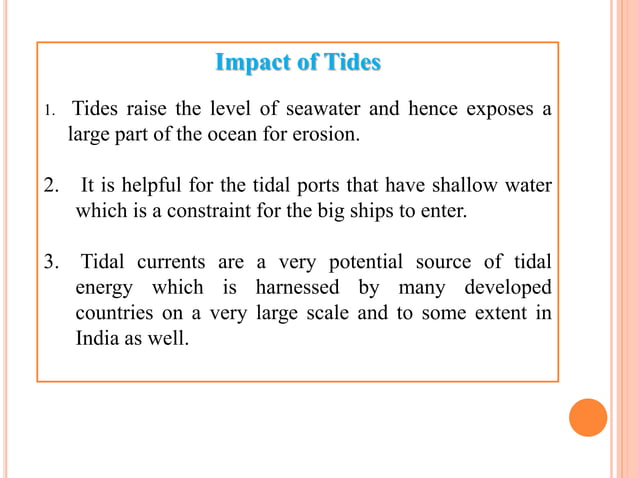 Impact of Tides

1. Tides raise the level of seawater and hence exposes a large part of the ocean for erosion.

2. It is helpful for the tidal ports that have shallow water which is a constraint for the big ships to enter.

3. Tidal currents are a very potential source of tidal energy which is harnessed by many developed countries on a very large scale and to some extent in India as well.